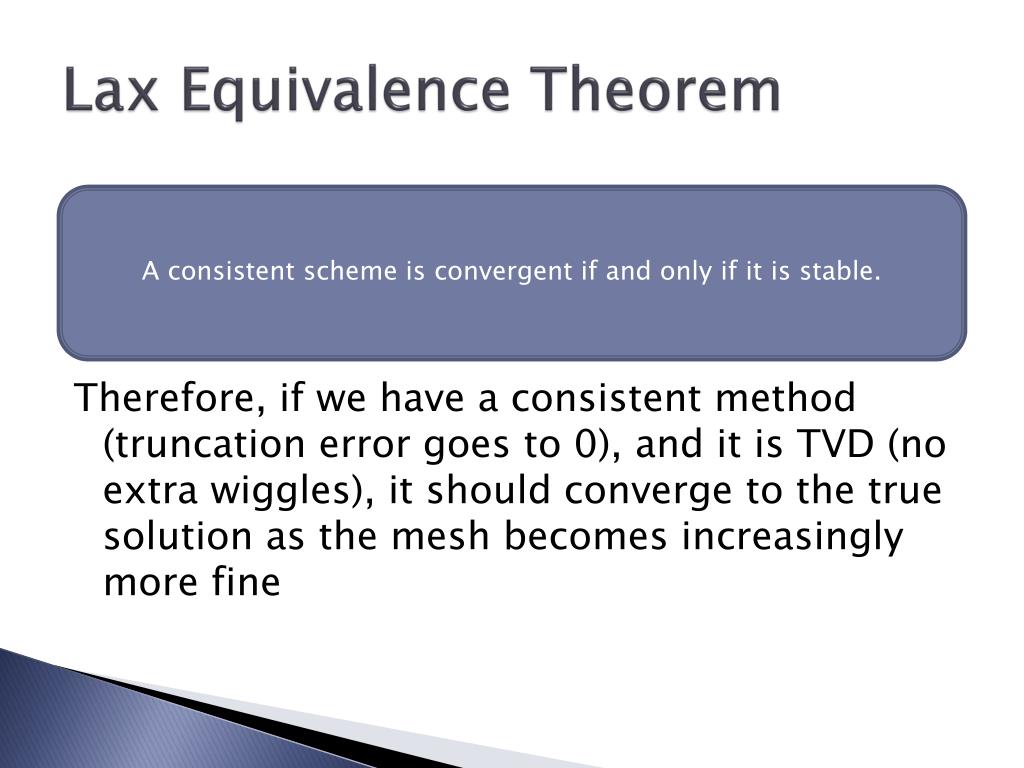 Lax Equivalence Theorem

A consistent scheme is convergent if and only if it is stable.

Therefore, if we have a consistent method (truncation error goes to 0), and it is TVD (no extra wiggles), it should converge to the true solution as the mesh becomes increasingly more fine